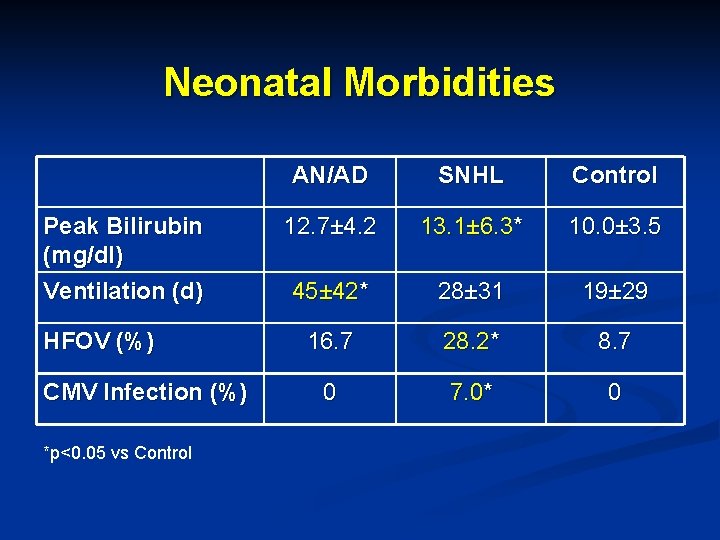 Neonatal Morbidities

| | AN/AD | SNHL | Control |
|---|---|---|---|
| Peak Bilirubin (mg/dl) | 12.7±4.2 | 13.1±6.3* | 10.0±3.5 |
| Ventilation (d) | 45±42* | 28±31 | 19±29 |
| HFOV (%) | 16.7 | 28.2* | 8.7 |
| CMV Infection (%) | 0 | 7.0* | 0 |

*p<0.05 vs Control